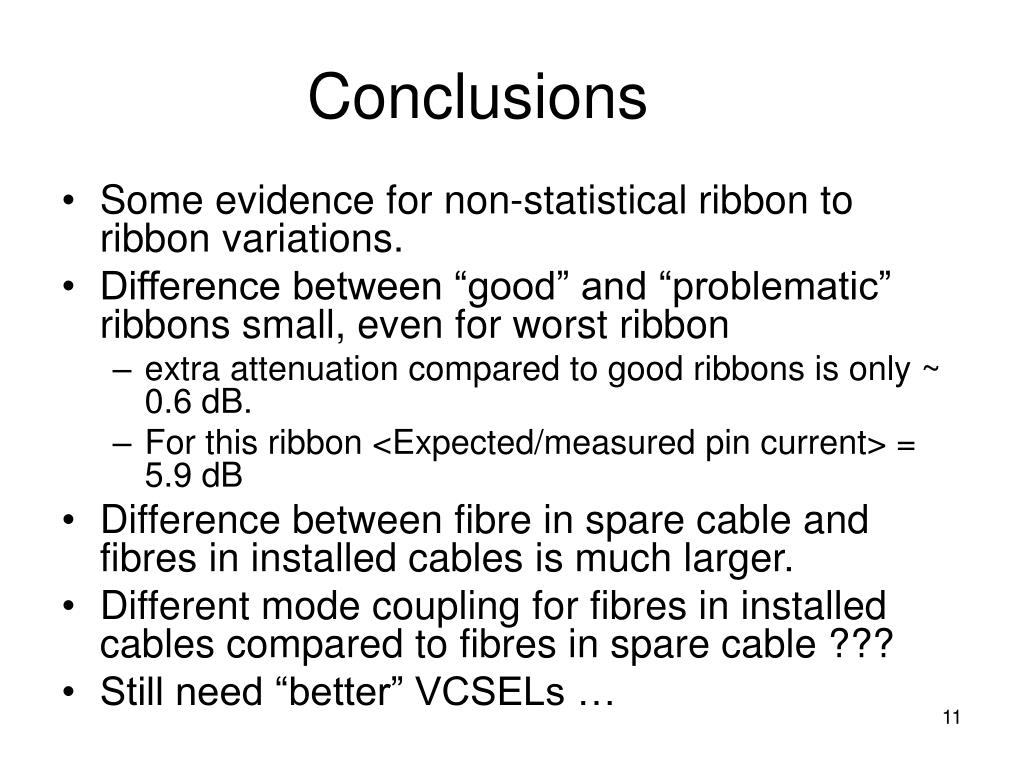 Conclusions

• Some evidence for non-statistical ribbon to ribbon variations.
• Difference between “good” and “problematic” ribbons small, even for worst ribbon
– extra attenuation compared to good ribbons is only ~ 0.6 dB.
– For this ribbon <Expected/measured pin current> = 5.9 dB
• Difference between fibre in spare cable and fibres in installed cables is much larger.
• Different mode coupling for fibres in installed cables compared to fibres in spare cable ???
• Still need “better” VCSELs …

11